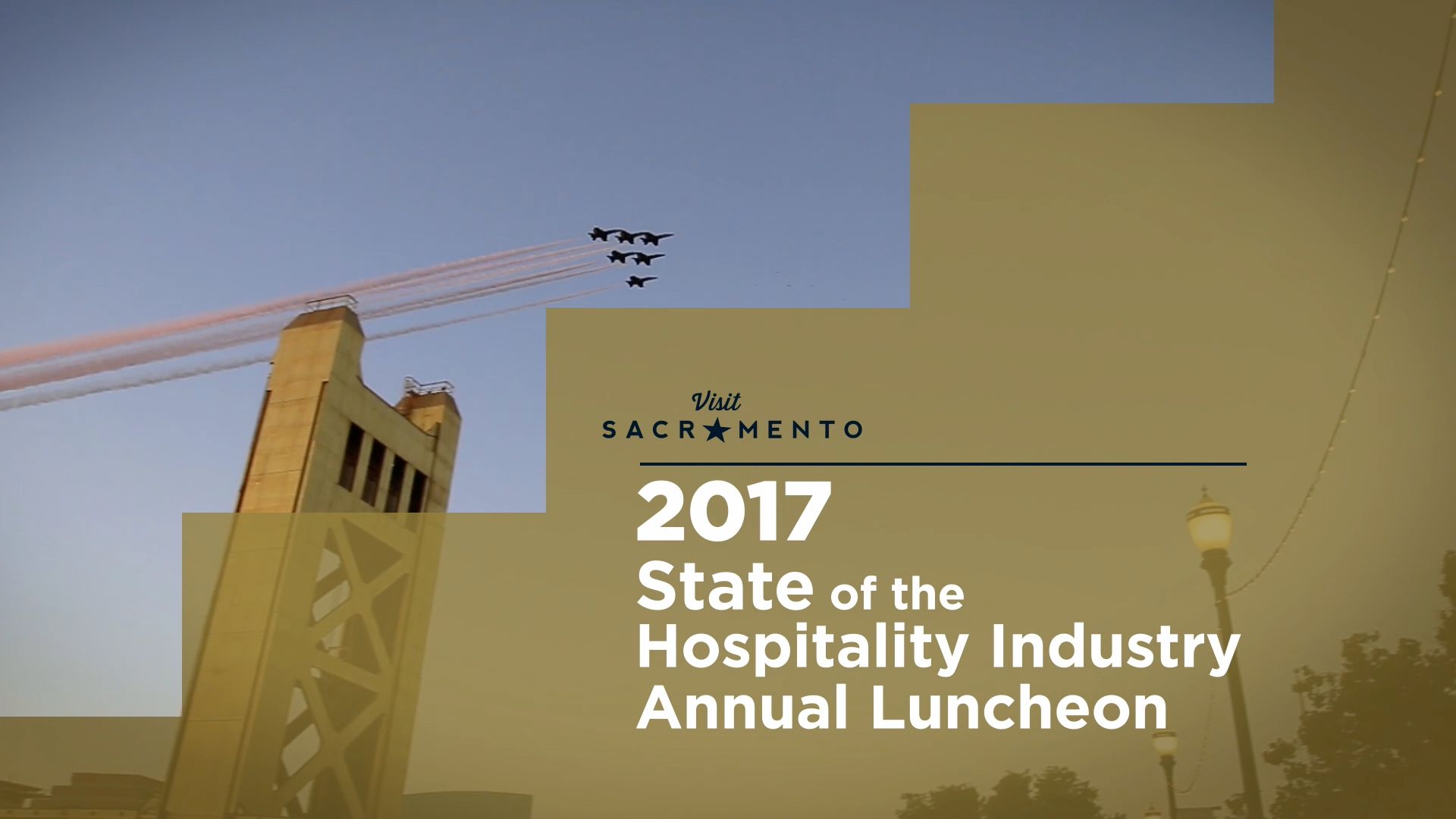 Visit
SACR★MENTO

2017
State of the
Hospitality Industry
Annual Luncheon